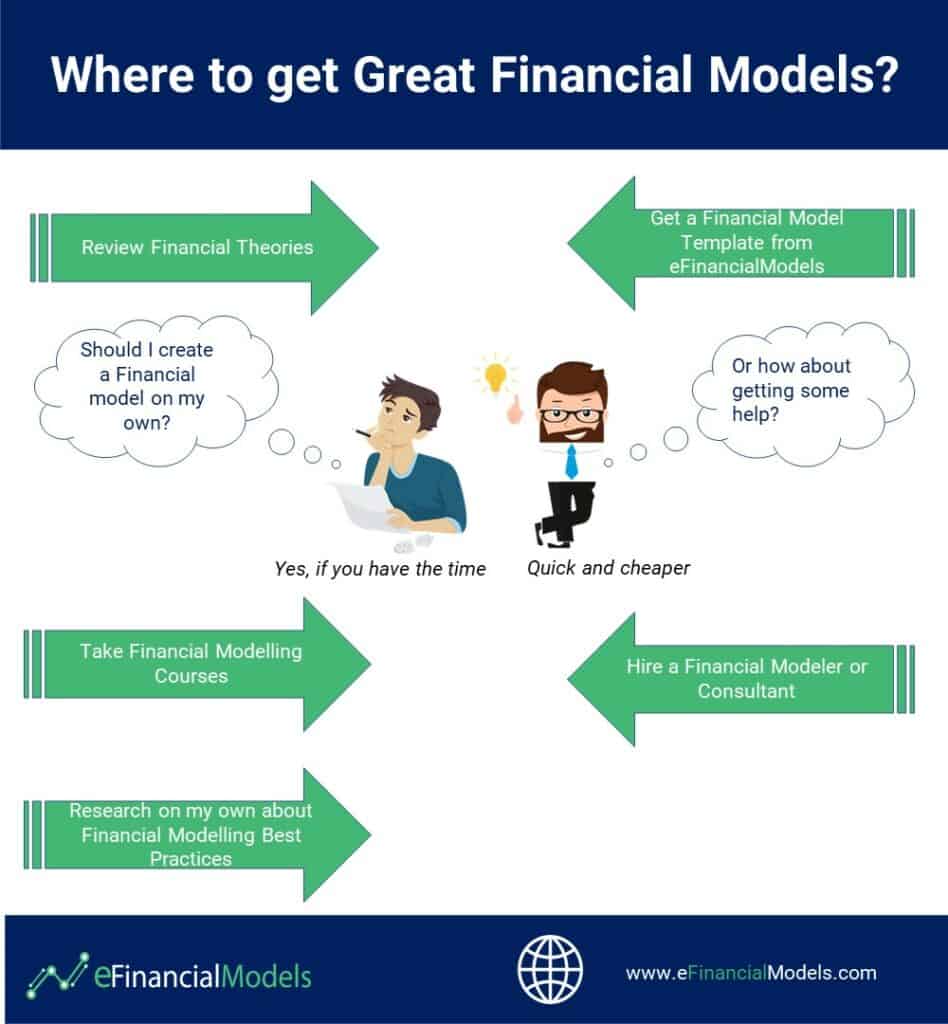 Where to get Great Financial Models?

Review Financial Theories

Get a Financial Model Template from eFinancialModels

Should I create a Financial model on my own?

Or how about getting some help?

Yes, if you have the time

Quick and cheaper

Take Financial Modelling Courses

Hire a Financial Modeler or Consultant

Research on my own about Financial Modelling Best Practices

eFinancialModels

www.eFinancialModels.com